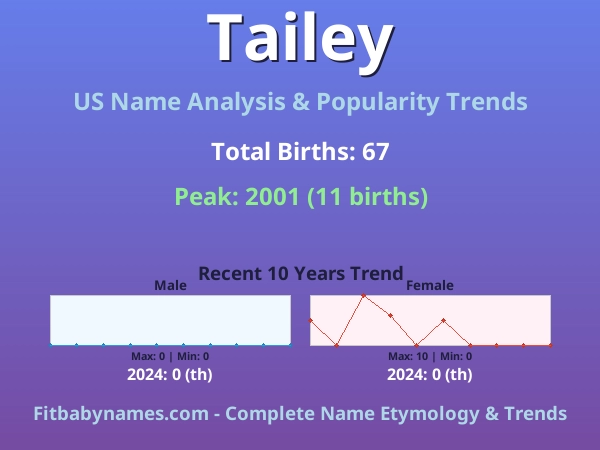 Tailey

US Name Analysis & Popularity Trends

Total Births: 67

Peak: 2001 (11 births)

Recent 10 Years Trend

Male

Max: 0 | Min: 0

2024: 0 (th)

Female

Max: 10 | Min: 0

2024: 0 (th)

Fitbabynames.com - Complete Name Etymology & Trends